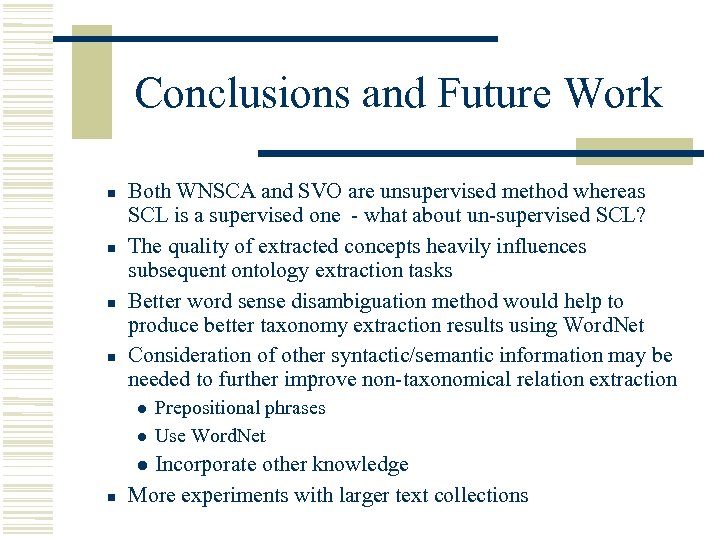 Conclusions and Future Work

- Both WNSCA and SVO are unsupervised method whereas SCL is a supervised one - what about un-supervised SCL?
- The quality of extracted concepts heavily influences subsequent ontology extraction tasks
- Better word sense disambiguation method would help to produce better taxonomy extraction results using WordNet
- Consideration of other syntactic/semantic information may be needed to further improve non-taxonomical relation extraction
  - Prepositional phrases
  - Use WordNet
  - Incorporate other knowledge
- More experiments with larger text collections